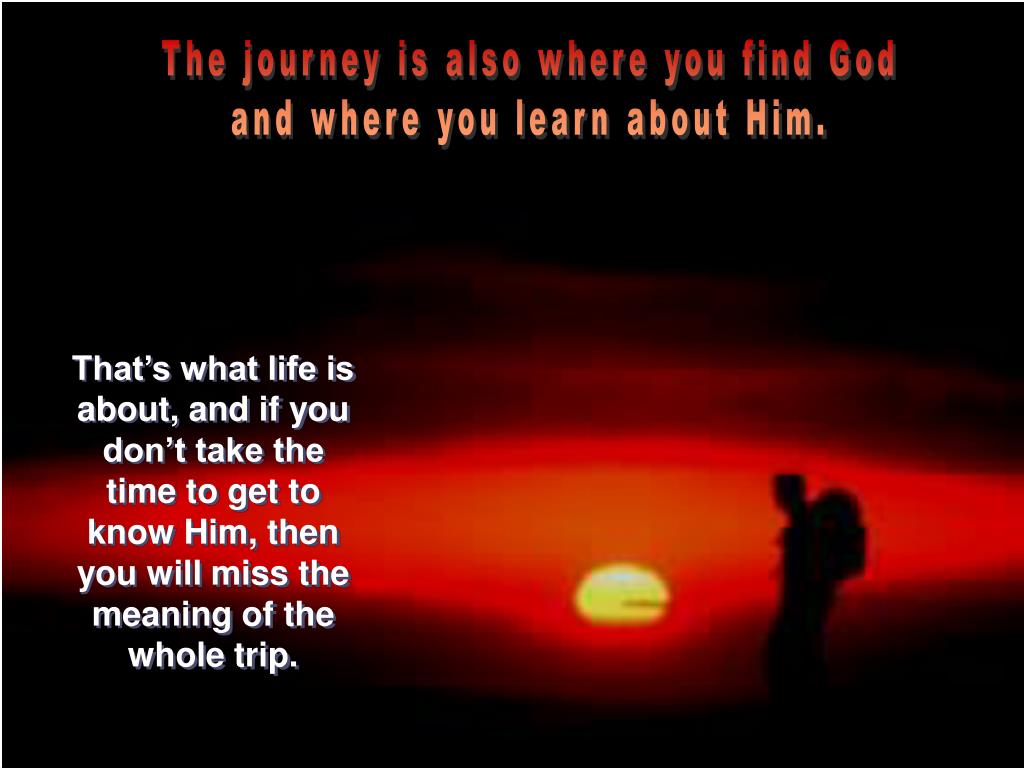 The journey is also where you find God and where you learn about Him.

That’s what life is about, and if you don’t take the time to get to know Him, then you will miss the meaning of the whole trip.